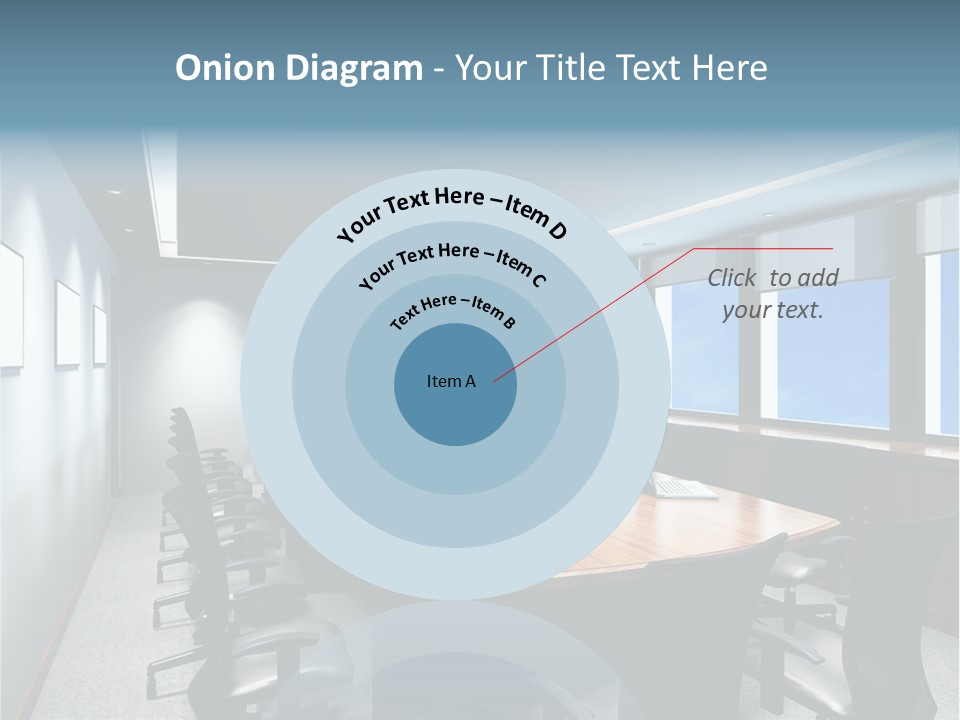 Onion Diagram - Your Title Text Here

Your Text Here – Item D

Your Text Here – Item C

Text Here – Item B

Item A

Click to add your text.